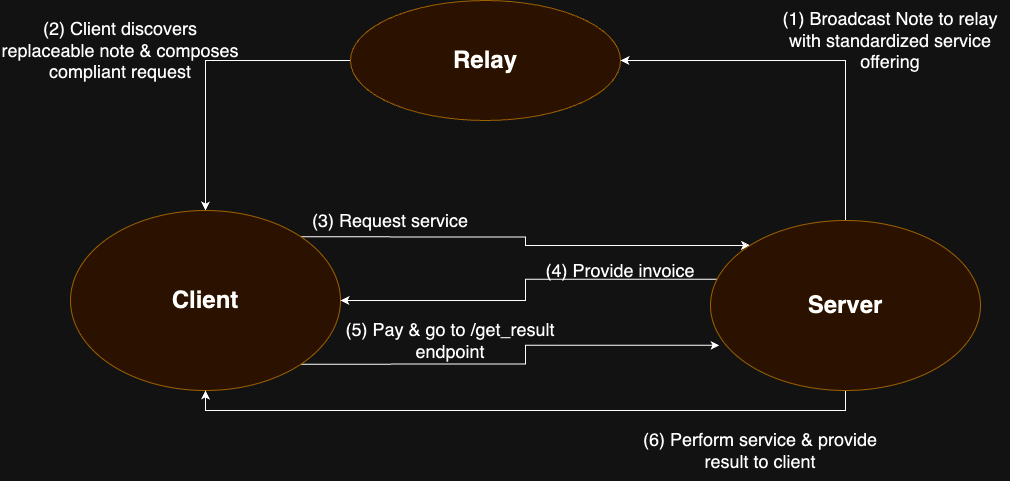 (2) Client discovers replaceable note & composes compliant request

Relay

(1) Broadcast Note to relay with standardized service offering

(3) Request service

(4) Provide invoice

Client

Server

(5) Pay & go to /get_result endpoint

(6) Perform service & provide result to client